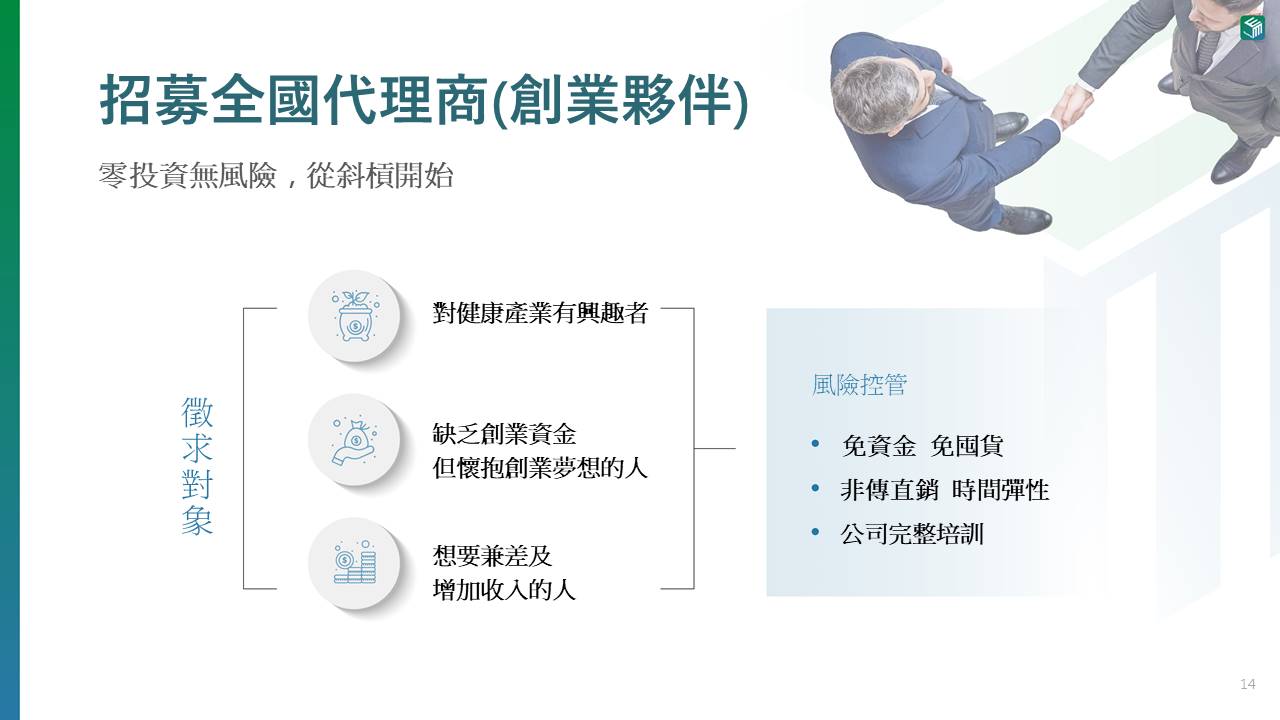 招募全國代理商(創業夥伴)

零投資無風險，從斜槓開始

徵求對象

對健康產業有興趣者

缺乏創業資金
但懷抱創業夢想的人

想要兼差及
增加收入的人

風險控管

• 免資金 免囤貨
• 非傳直銷 時間彈性
• 公司完整培訓

14